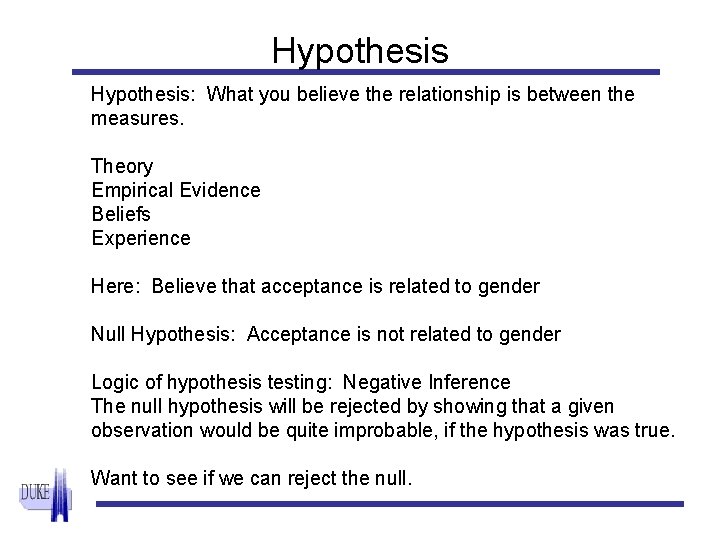 Hypothesis

Hypothesis: What you believe the relationship is between the measures.

Theory
Empirical Evidence
Beliefs
Experience

Here: Believe that acceptance is related to gender

Null Hypothesis: Acceptance is not related to gender

Logic of hypothesis testing: Negative Inference
The null hypothesis will be rejected by showing that a given observation would be quite improbable, if the hypothesis was true.

Want to see if we can reject the null.

DUKE